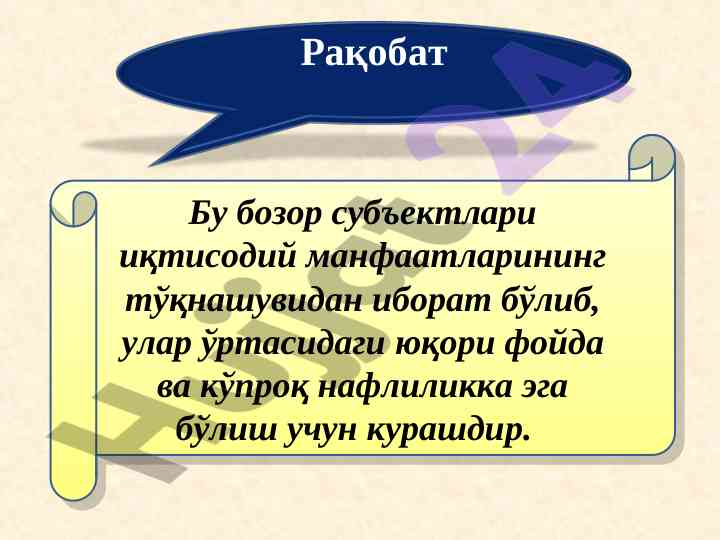 Рақобат

Бу бозор субъектлари иқтисодий манфаатларининг тўқнашувидан иборат бўлиб, улар ўртасидаги юқори фойда ва кўпроқ нафлиликка эга бўлиш учун курашдир.

Hujjat 24